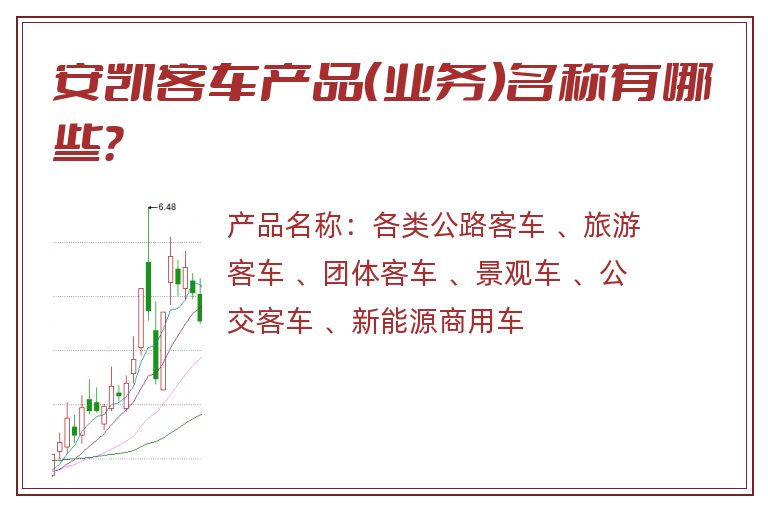 安凯客车产品(业务)名称有哪些?

6.48

产品名称：各类公路客车 、旅游客车 、团体客车 、景观车 、公交客车 、新能源商用车